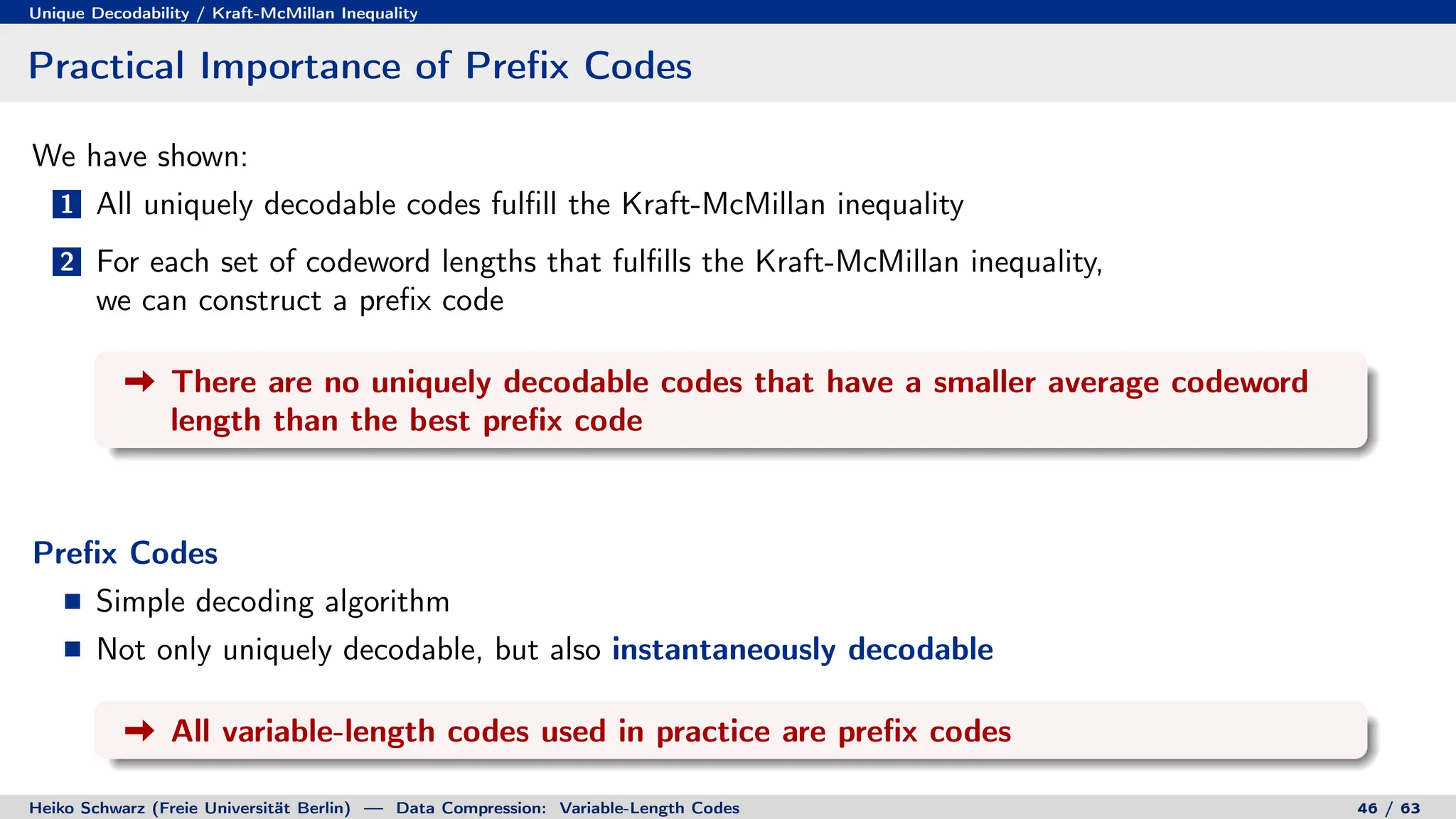 Unique Decodability / Kraft-McMillan Inequality

Practical Importance of Prefix Codes

We have shown:

1 All uniquely decodable codes fulfill the Kraft-McMillan inequality

2 For each set of codeword lengths that fulfills the Kraft-McMillan inequality, we can construct a prefix code

➜ There are no uniquely decodable codes that have a smaller average codeword length than the best prefix code

Prefix Codes

■ Simple decoding algorithm

■ Not only uniquely decodable, but also instantaneously decodable

➜ All variable-length codes used in practice are prefix codes

Heiko Schwarz (Freie Universität Berlin) — Data Compression: Variable-Length Codes 46 / 63